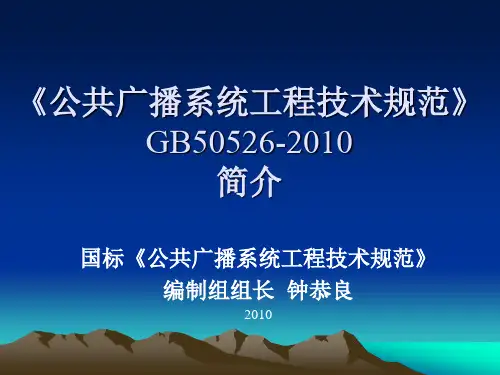 《公共广播系统工程技术规范》
GB50526-2010
简介

国标《公共广播系统工程技术规范》
编制组组长 钟恭良
2010